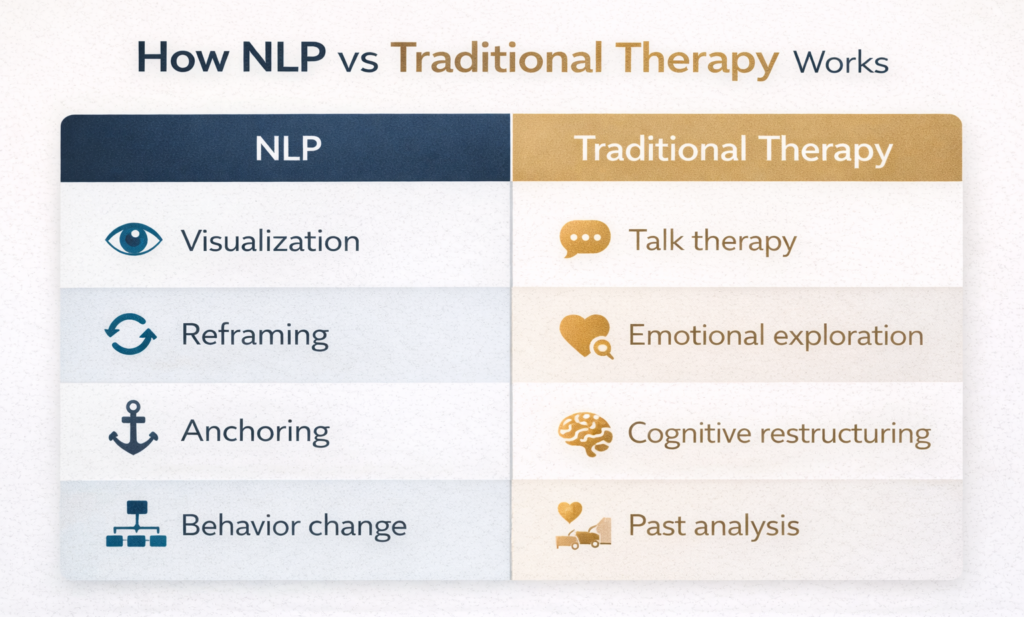 How NLP vs Traditional Therapy Works

| NLP | Traditional Therapy |
|---|---|
| Visualization | Talk therapy |
| Reframing | Emotional exploration |
| Anchoring | Cognitive restructuring |
| Behavior change | Past analysis |